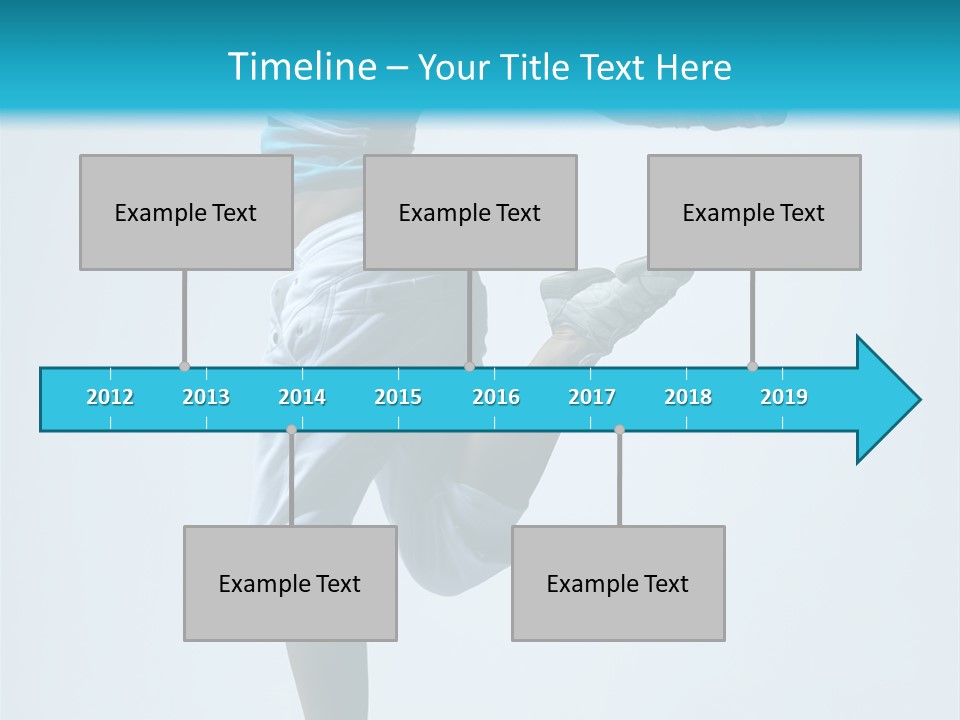 Timeline – Your Title Text Here

Example Text

Example Text

Example Text

2012 2013 2014 2015 2016 2017 2018 2019

Example Text

Example Text